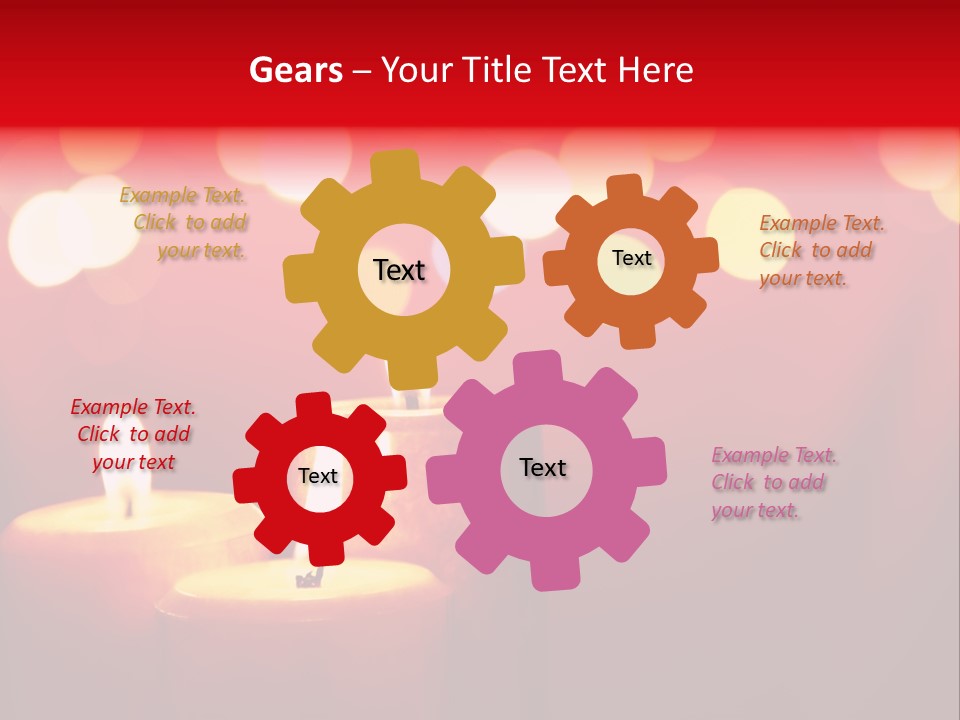 Gears – Your Title Text Here

Example Text. Click to add your text.

Text

Text

Example Text. Click to add your text.

Example Text. Click to add your text

Text

Text

Example Text. Click to add your text.